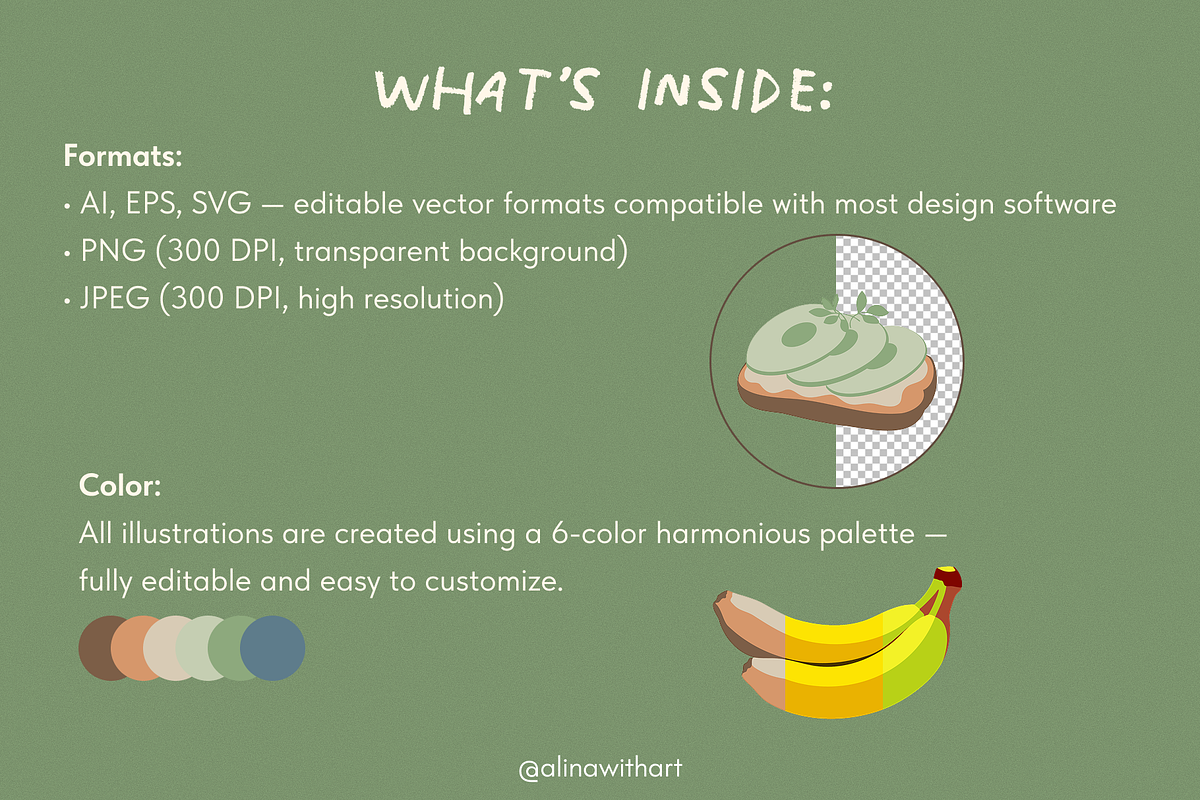 WHAT'S INSIDE:

Formats:
• AI, EPS, SVG — editable vector formats compatible with most design software
• PNG (300 DPI, transparent background)
• JPEG (300 DPI, high resolution)

Color:
All illustrations are created using a 6-color harmonious palette — fully editable and easy to customize.

@alinawithart